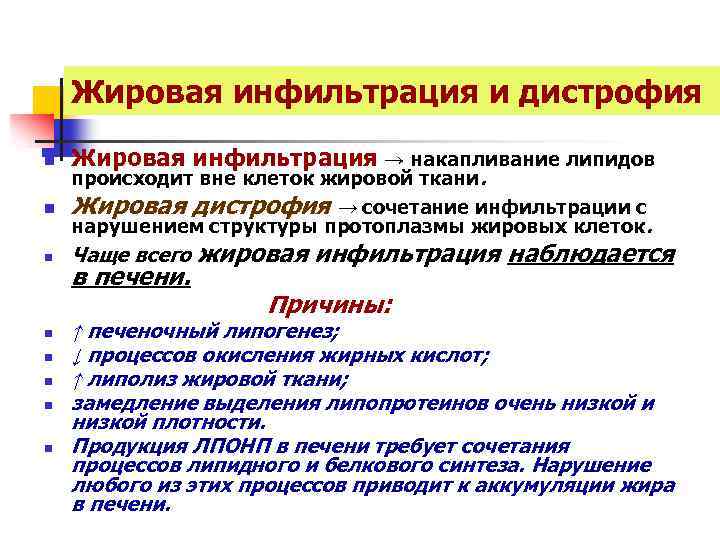 Жировая инфильтрация и дистрофия

Жировая инфильтрация → накапливание липидов происходит вне клеток жировой ткани.

Жировая дистрофия → сочетание инфильтрации с нарушением структуры протоплазмы жировых клеток.

Чаще всего жировая инфильтрация наблюдается в печени.

Причины:

↑ печеночный липогенез;

↓ процессов окисления жирных кислот;

↑ липолиз жировой ткани;

замедление выделения липопротеинов очень низкой и низкой плотности.

Продукция ЛПОНП в печени требует сочетания процессов липидного и белкового синтеза. Нарушение любого из этих процессов приводит к аккумуляции жира в печени.